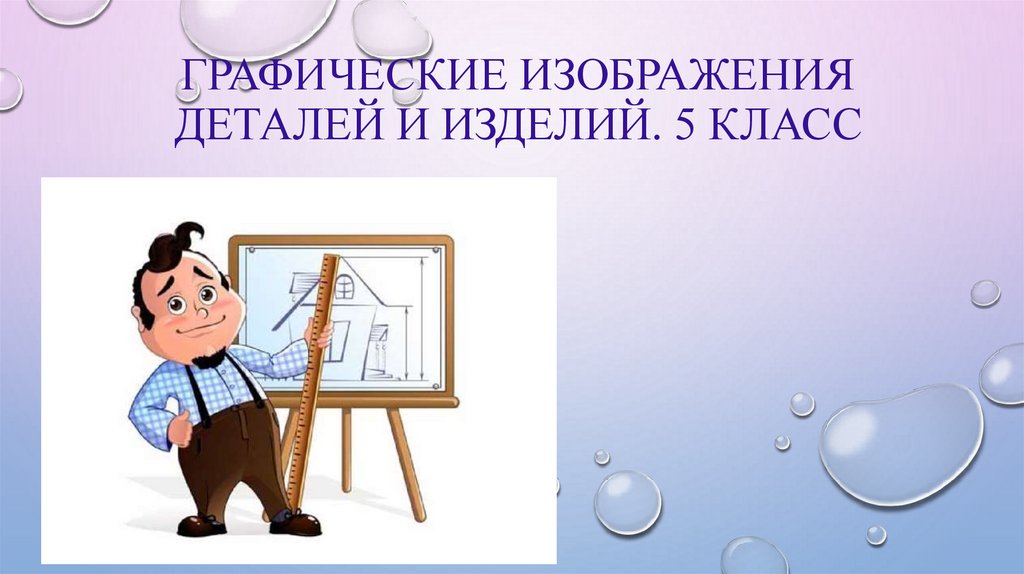 ГРАФИЧЕСКИЕ ИЗОБРАЖЕНИЯ ДЕТАЛЕЙ И ИЗДЕЛИЙ. 5 КЛАСС